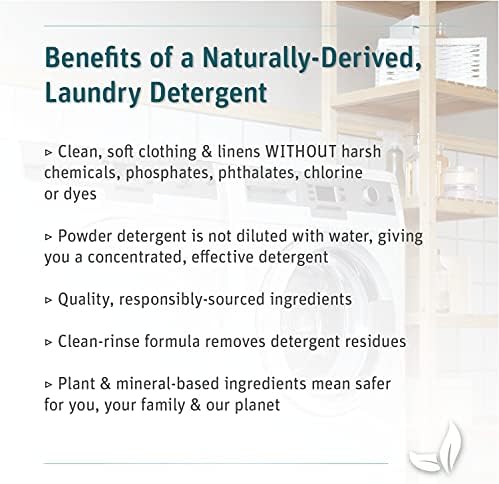 Benefits of a Naturally-Derived, Laundry Detergent

▹ Clean, soft clothing & linens WITHOUT harsh chemicals, phosphates, phthalates, chlorine or dyes

▹ Powder detergent is not diluted with water, giving you a concentrated, effective detergent

▹ Quality, responsibly-sourced ingredients

▹ Clean-rinse formula removes detergent residues

▹ Plant & mineral-based ingredients mean safer for you, your family & our planet